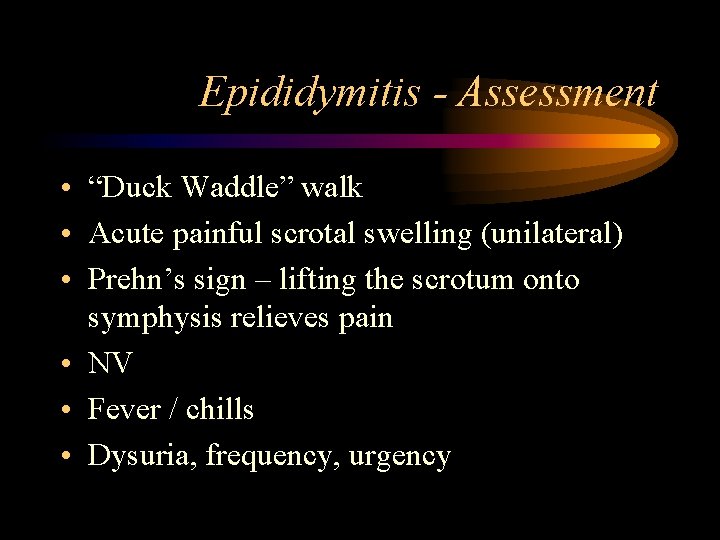 Epididymitis - Assessment

• “Duck Waddle” walk
• Acute painful scrotal swelling (unilateral)
• Prehn’s sign – lifting the scrotum onto symphysis relieves pain
• NV
• Fever / chills
• Dysuria, frequency, urgency